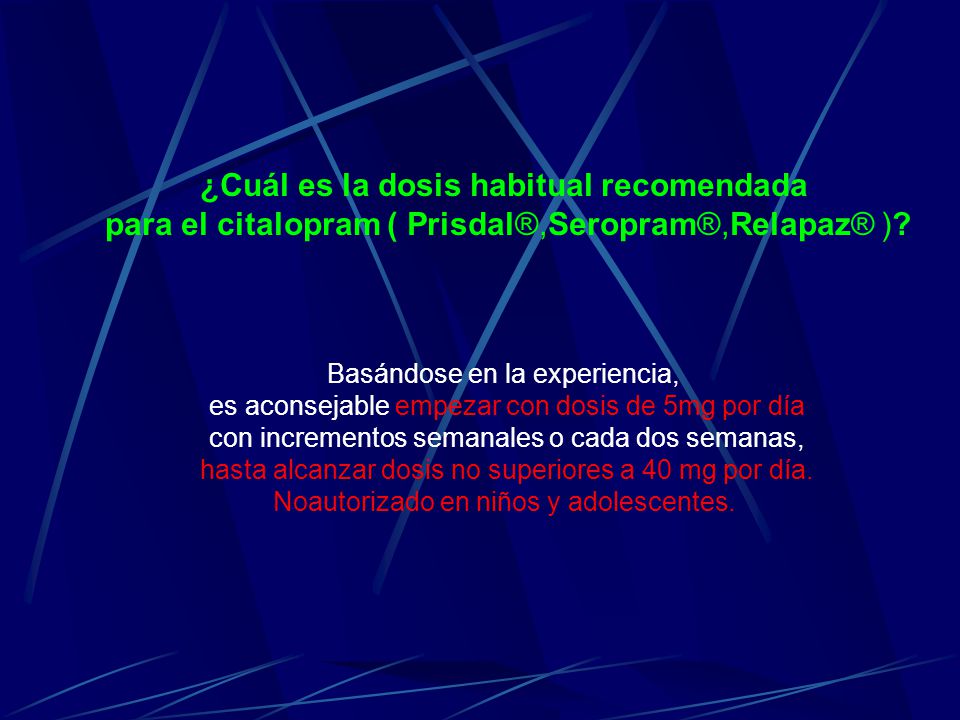 ¿Cuál es la dosis habitual recomendada para el citalopram ( Prisdal®,Seropram®,Relapaz® )?

Basándose en la experiencia, es aconsejable empezar con dosis de 5mg por día con incrementos semanales o cada dos semanas, hasta alcanzar dosis no superiores a 40 mg por día. Noautorizado en niños y adolescentes.